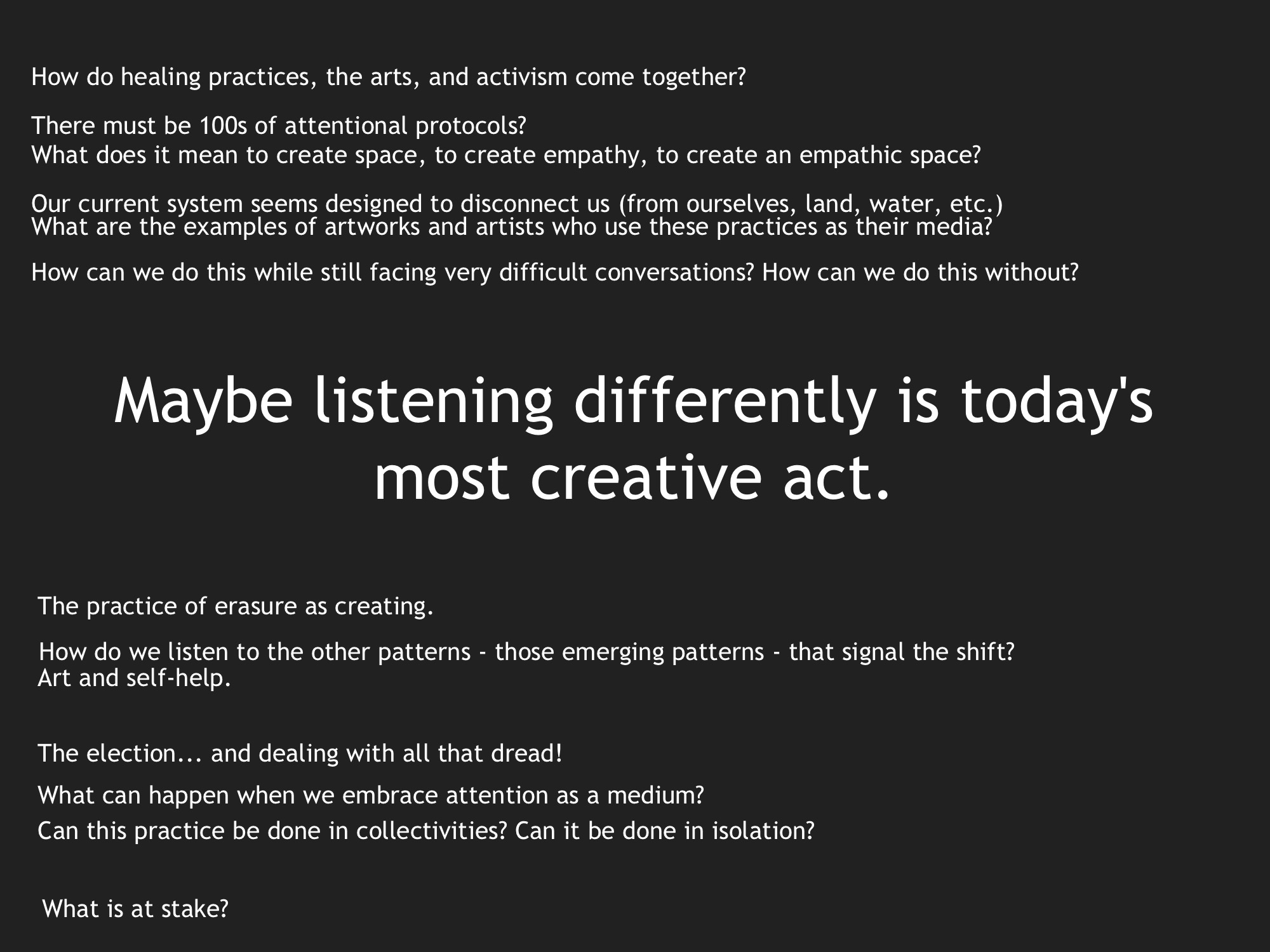 How do healing practices, the arts, and activism come together?

There must be 100s of attentional protocols?
What does it mean to create space, to create empathy, to create an empathic space?

Our current system seems designed to disconnect us (from ourselves, land, water, etc.)
What are the examples of artworks and artists who use these practices as their media?

How can we do this while still facing very difficult conversations? How can we do this without?

Maybe listening differently is today's most creative act.

The practice of erasure as creating.

How do we listen to the other patterns - those emerging patterns - that signal the shift?
Art and self-help.

The election... and dealing with all that dread!

What can happen when we embrace attention as a medium?

Can this practice be done in collectivities? Can it be done in isolation?

What is at stake?